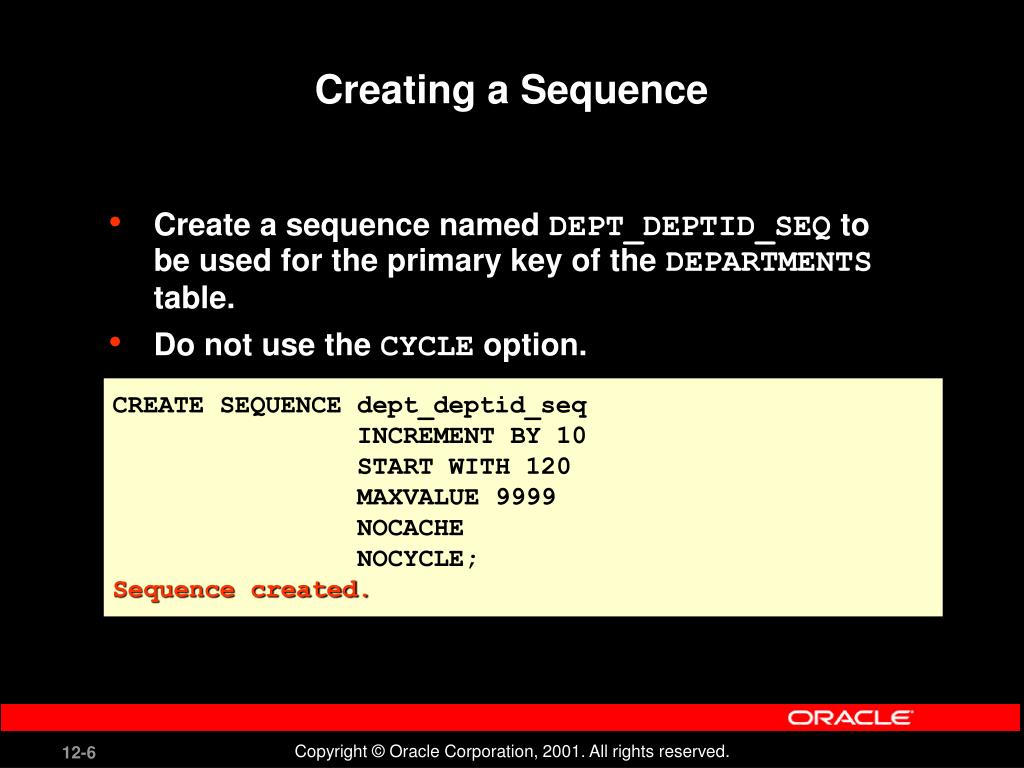 Creating a Sequence

• Create a sequence named DEPT_DEPTID_SEQ to be used for the primary key of the DEPARTMENTS table.

• Do not use the CYCLE option.

CREATE SEQUENCE dept_deptid_seq
                INCREMENT BY 10
                START WITH 120
                MAXVALUE 9999
                NOCACHE
                NOCYCLE;
Sequence created.

ORACLE

12-6

Copyright © Oracle Corporation, 2001. All rights reserved.